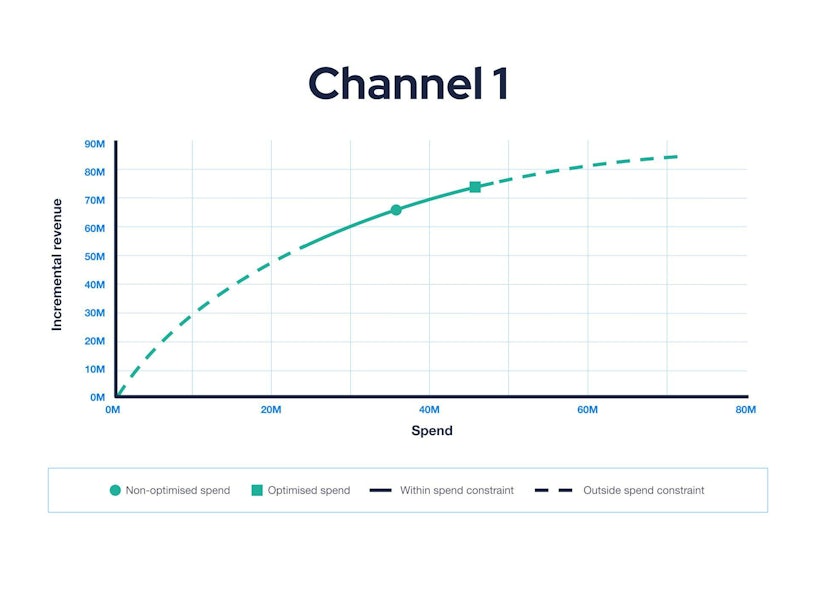 Channel 1

90M
80M
70M
60M
50M
40M
30M
20M
10M
0M

Incremental revenue

0M
20M
40M
60M
80M

Spend

Non-optimised spend
Optimised spend
Within spend constraint
Outside spend constraint